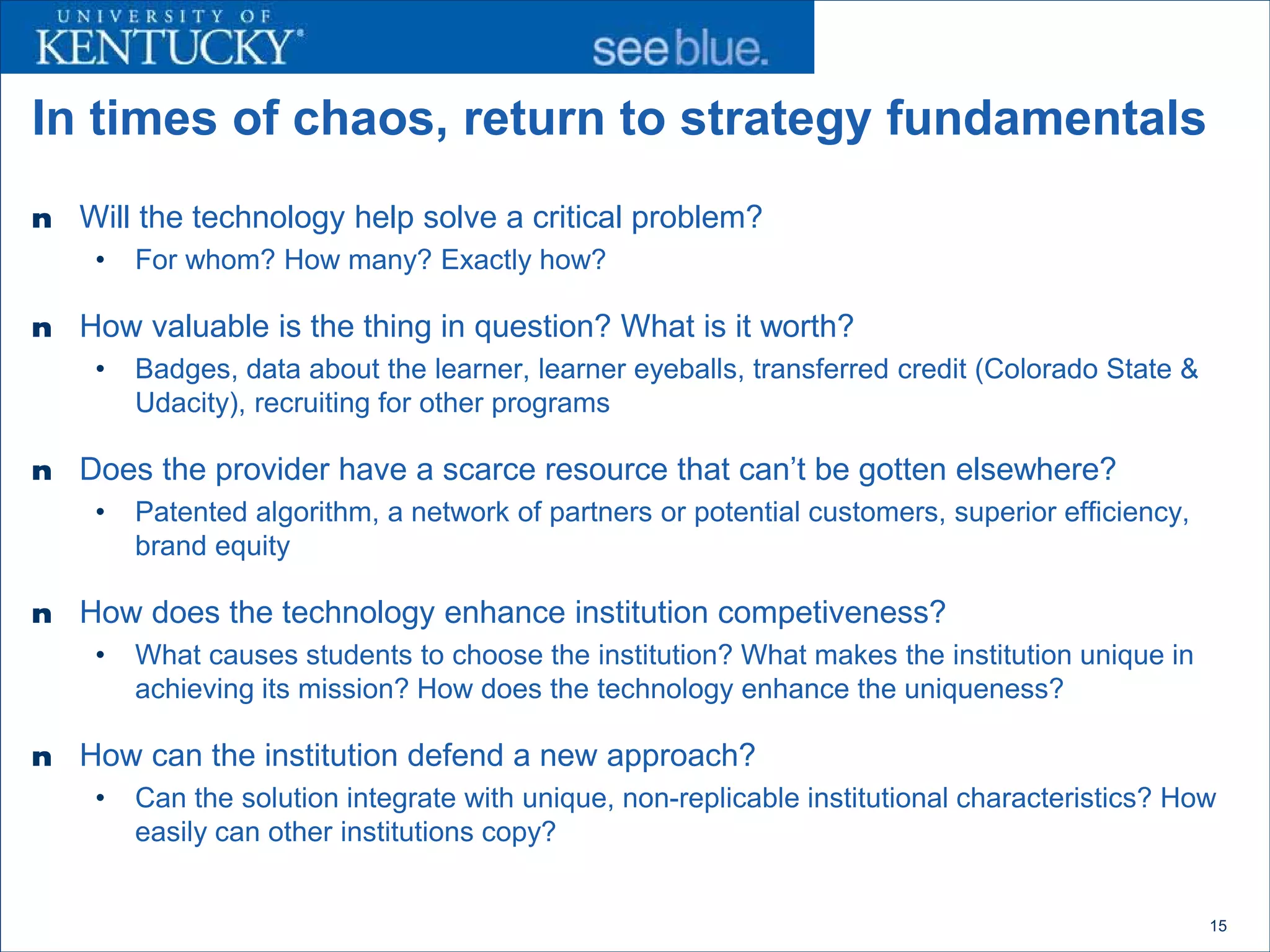 UNIVERSITY OF
KENTUCKY®

see blue.

In times of chaos, return to strategy fundamentals

n Will the technology help solve a critical problem?

• For whom? How many? Exactly how?

n How valuable is the thing in question? What is it worth?

• Badges, data about the learner, learner eyeballs, transferred credit (Colorado State & Udacity), recruiting for other programs

n Does the provider have a scarce resource that can't be gotten elsewhere?

• Patented algorithm, a network of partners or potential customers, superior efficiency, brand equity

n How does the technology enhance institution competiveness?

• What causes students to choose the institution? What makes the institution unique in achieving its mission? How does the technology enhance the uniqueness?

n How can the institution defend a new approach?

• Can the solution integrate with unique, non-replicable institutional characteristics? How easily can other institutions copy?

15